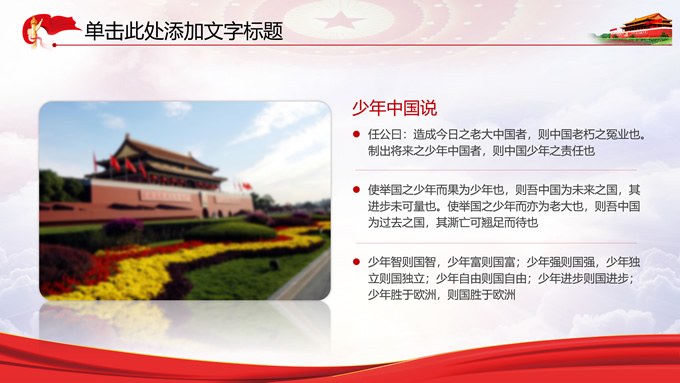 单击此处添加文字标题

少年中国说

任公曰：造成今日之老大中国者，则中国老朽之冤业也。制出将来之少年中国者，则中国少年之责任也

使举国之少年而果为少年也，则吾中国为未来之国，其进步未可量也。使举国之少年而亦为老大也，则吾中国为过去之国，其澌亡可翘足而待也

少年智则国智，少年富则国富；少年强则国强，少年独立则国独立；少年自由则国自由；少年进步则国进步；少年胜于欧洲，则国胜于欧洲